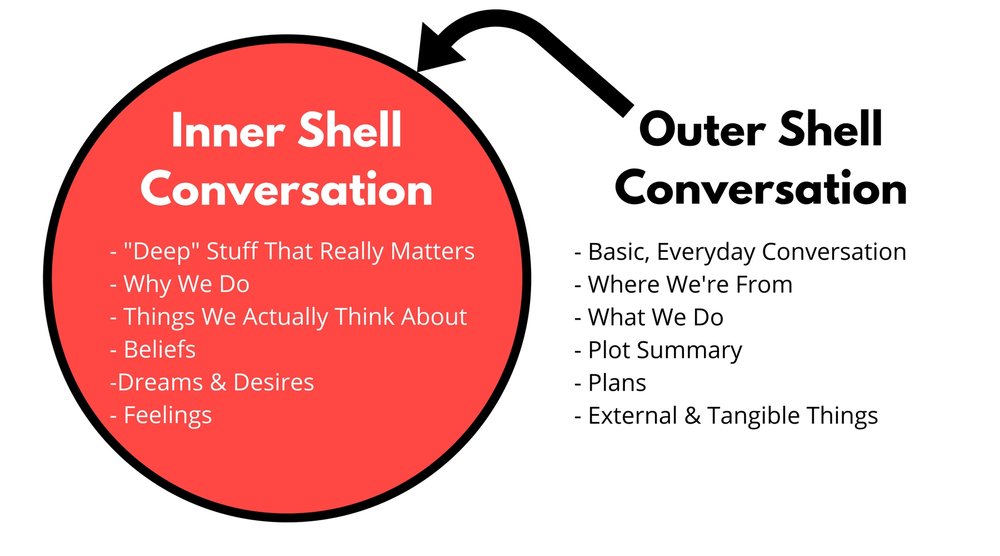 Inner Shell Conversation

- "Deep" Stuff That Really Matters
- Why We Do
- Things We Actually Think About
- Beliefs
-Dreams & Desires
- Feelings

Outer Shell Conversation

- Basic, Everyday Conversation
- Where We're From
- What We Do
- Plot Summary
- Plans
- External & Tangible Things